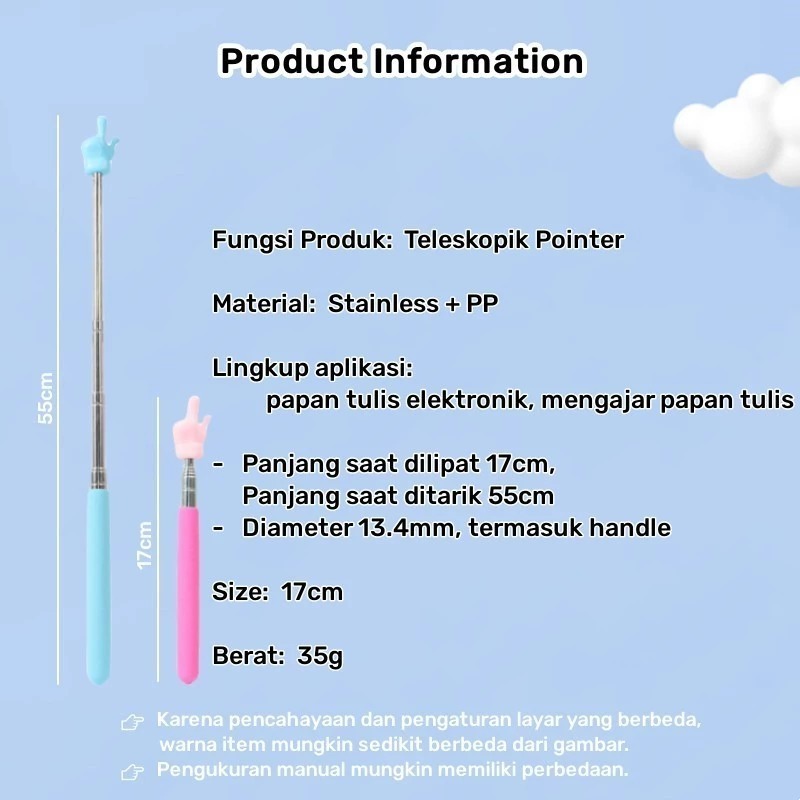 Product Information

55cm

17cm

Fungsi Produk: Teleskopik Pointer

Material: Stainless + PP

Lingkup aplikasi:
papan tulis elektronik, mengajar papan tulis

- Panjang saat dilipat 17cm, Panjang saat ditarik 55cm
- Diameter 13.4mm, termasuk handle

Size: 17cm

Berat: 35g

Karena pencahayaan dan pengaturan layar yang berbeda, warna item mungkin sedikit berbeda dari gambar.
Pengukuran manual mungkin memiliki perbedaan.